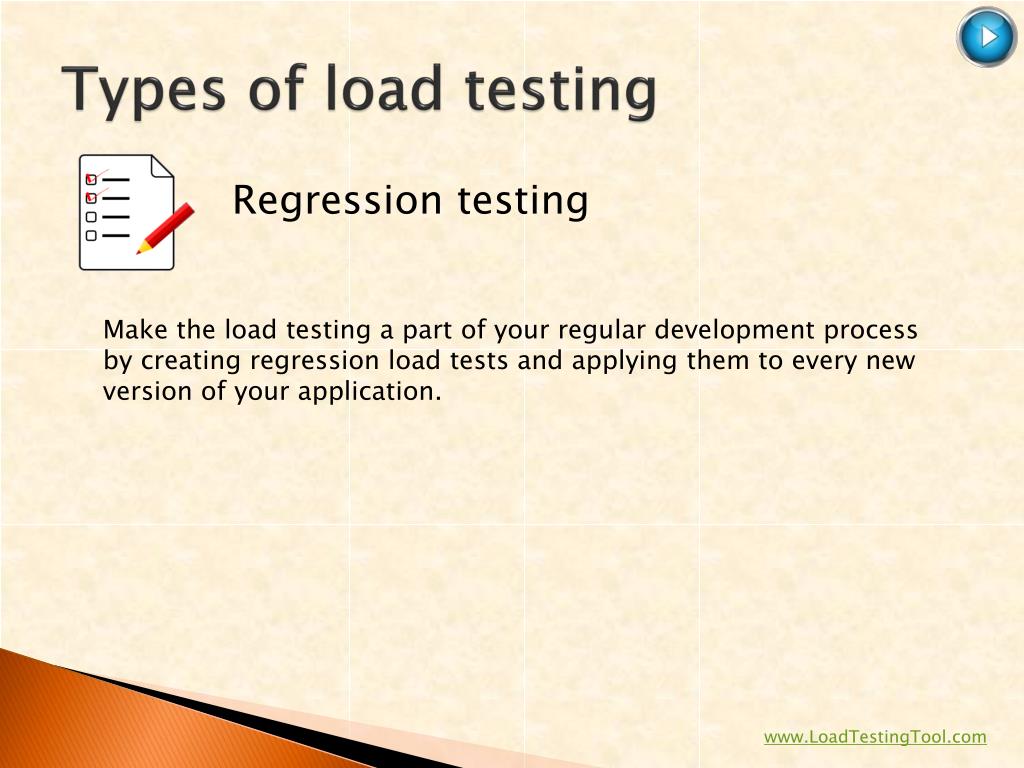 Types of load testing

Regression testing

Make the load testing a part of your regular development process by creating regression load tests and applying them to every new version of your application.

www.LoadTestingTool.com